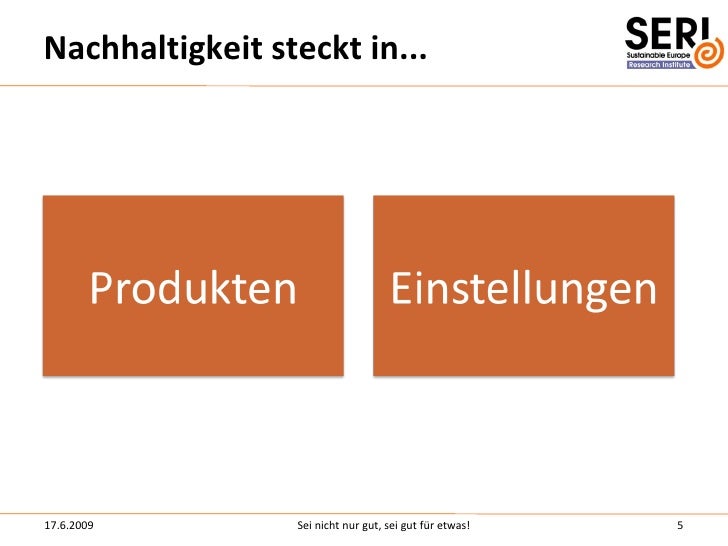 Nachhaltigkeit steckt in...

SERI
Sustainable Europe
Research Institute

Produkten

Einstellungen

17.6.2009

Sei nicht nur gut, sei gut für etwas!

5